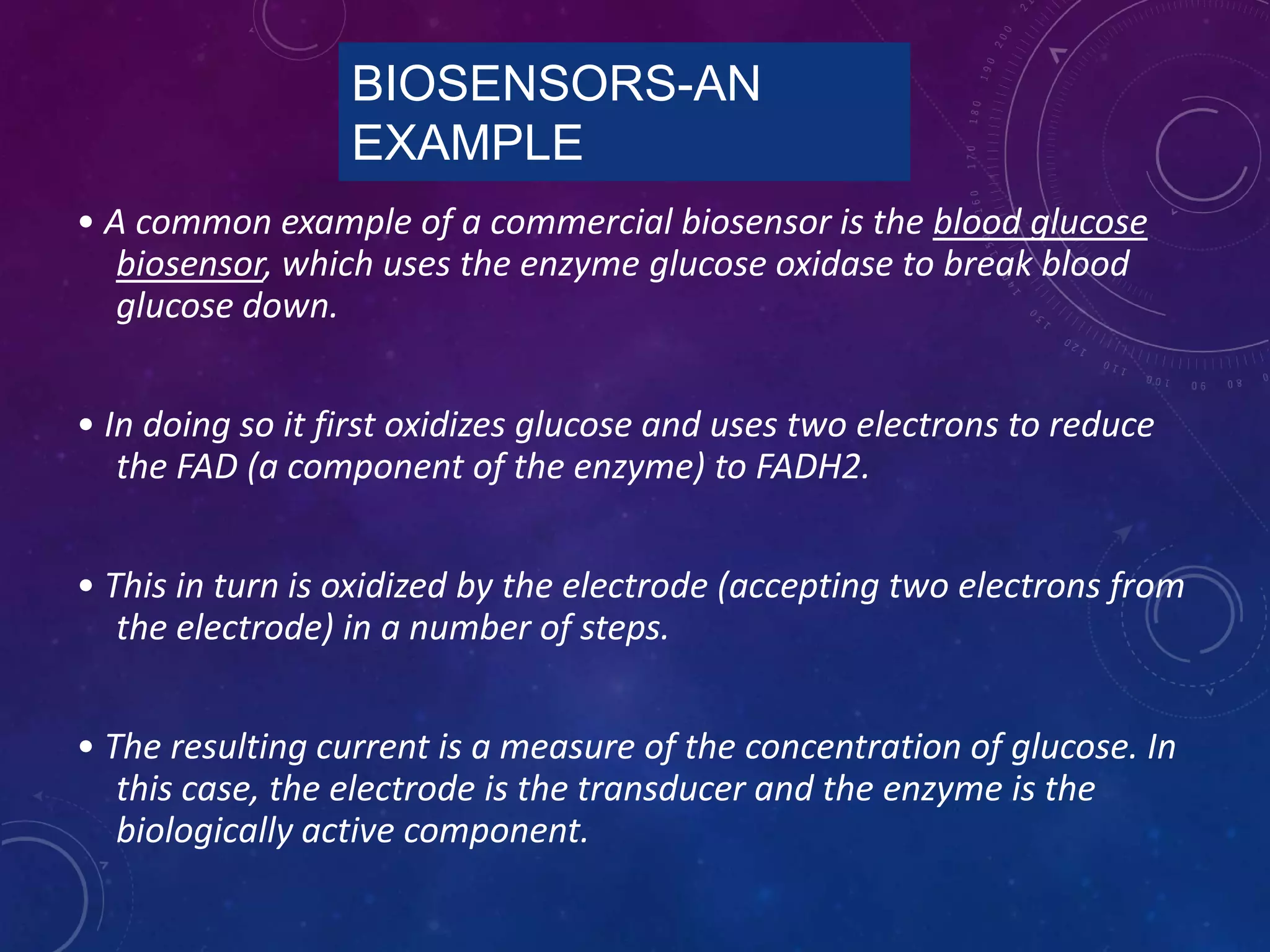 BIOSENSORS-AN EXAMPLE

• A common example of a commercial biosensor is the blood glucose biosensor, which uses the enzyme glucose oxidase to break blood glucose down.

• In doing so it first oxidizes glucose and uses two electrons to reduce the FAD (a component of the enzyme) to FADH2.

• This in turn is oxidized by the electrode (accepting two electrons from the electrode) in a number of steps.

• The resulting current is a measure of the concentration of glucose. In this case, the electrode is the transducer and the enzyme is the biologically active component.